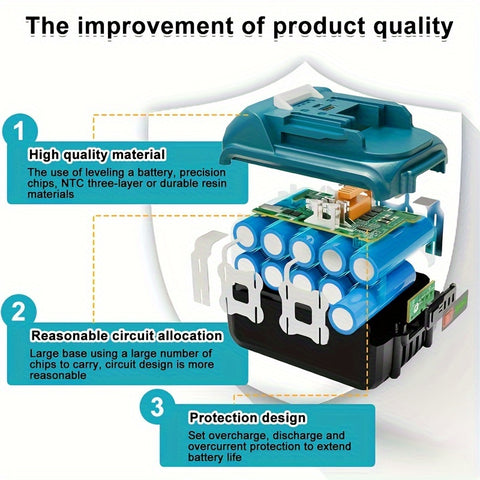 The improvement of product quality

1

High quality material

The use of leveling a battery, precision chips, NTC three-layer or durable resin materials

2

Reasonable circuit allocation

Large base using a large number of chips to carry, circuit design is more reasonable

3

Protection design

Set overcharge, discharge and overcurrent protection to extend battery life